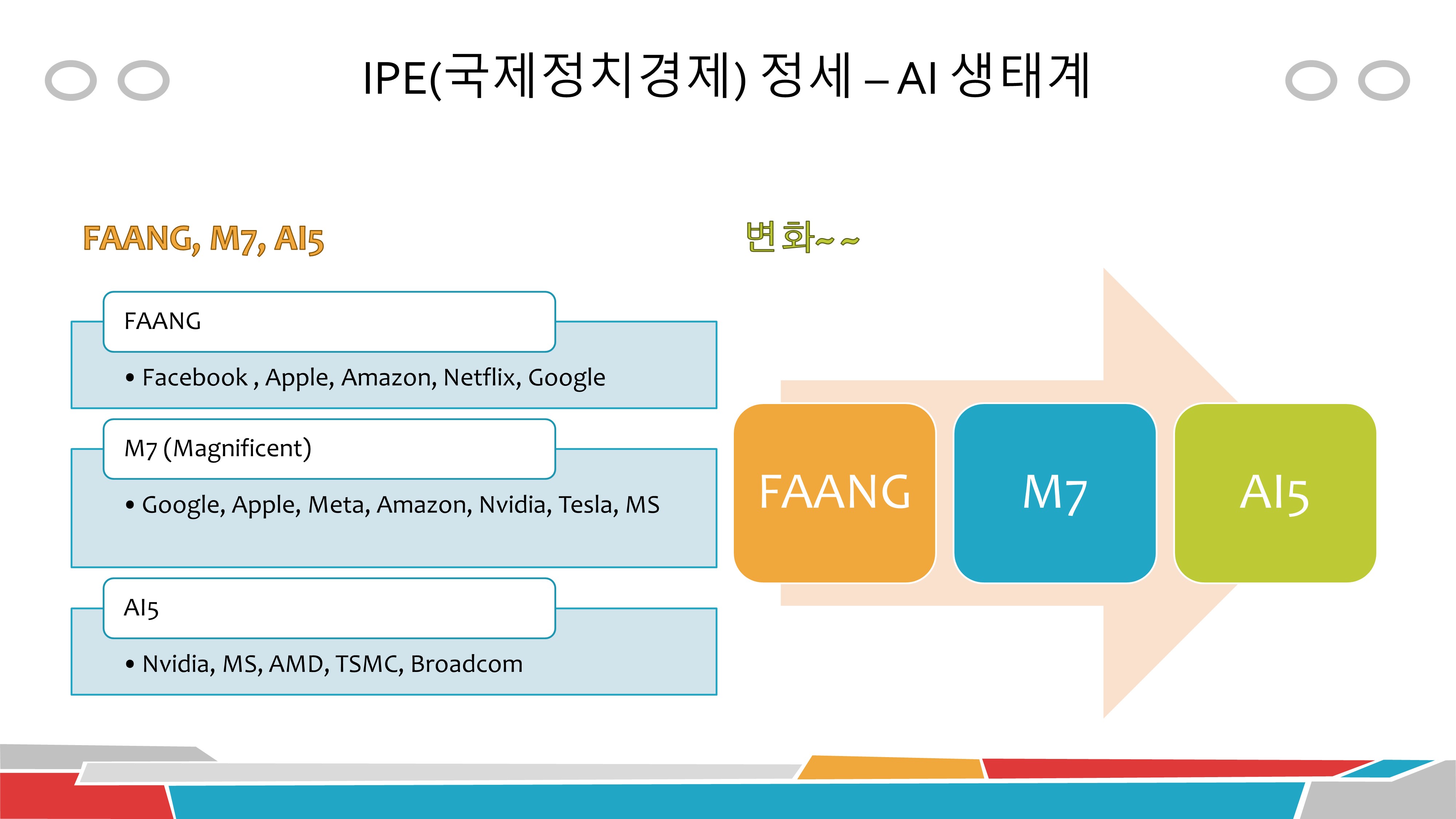 IPE(국제정치경제) 정세 – AI 생태계

FAANG, M7, AI5

FAANG

• Facebook , Apple, Amazon, Netflix, Google

M7 (Magnificent)

• Google, Apple, Meta, Amazon, Nvidia, Tesla, MS

AI5

• Nvidia, MS, AMD, TSMC, Broadcom

변화~~

FAANG

M7

AI5